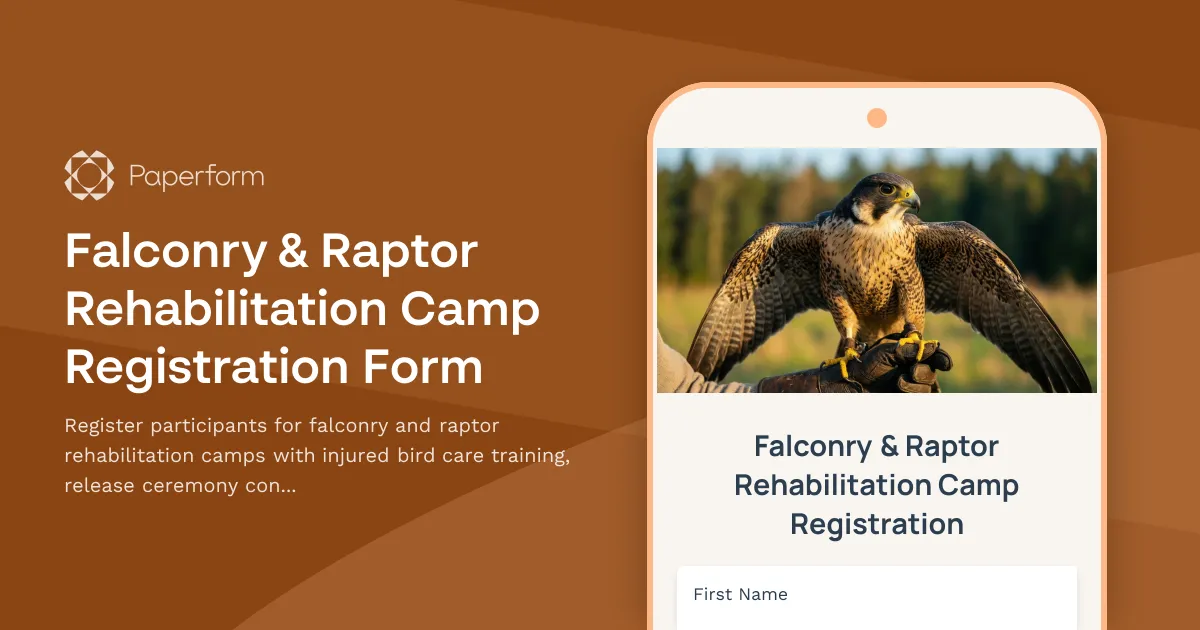 Paperform

Falconry & Raptor Rehabilitation Camp Registration Form

Register participants for falconry and raptor rehabilitation camps with injured bird care training, release ceremony con...

Falconry & Raptor Rehabilitation Camp Registration

First Name